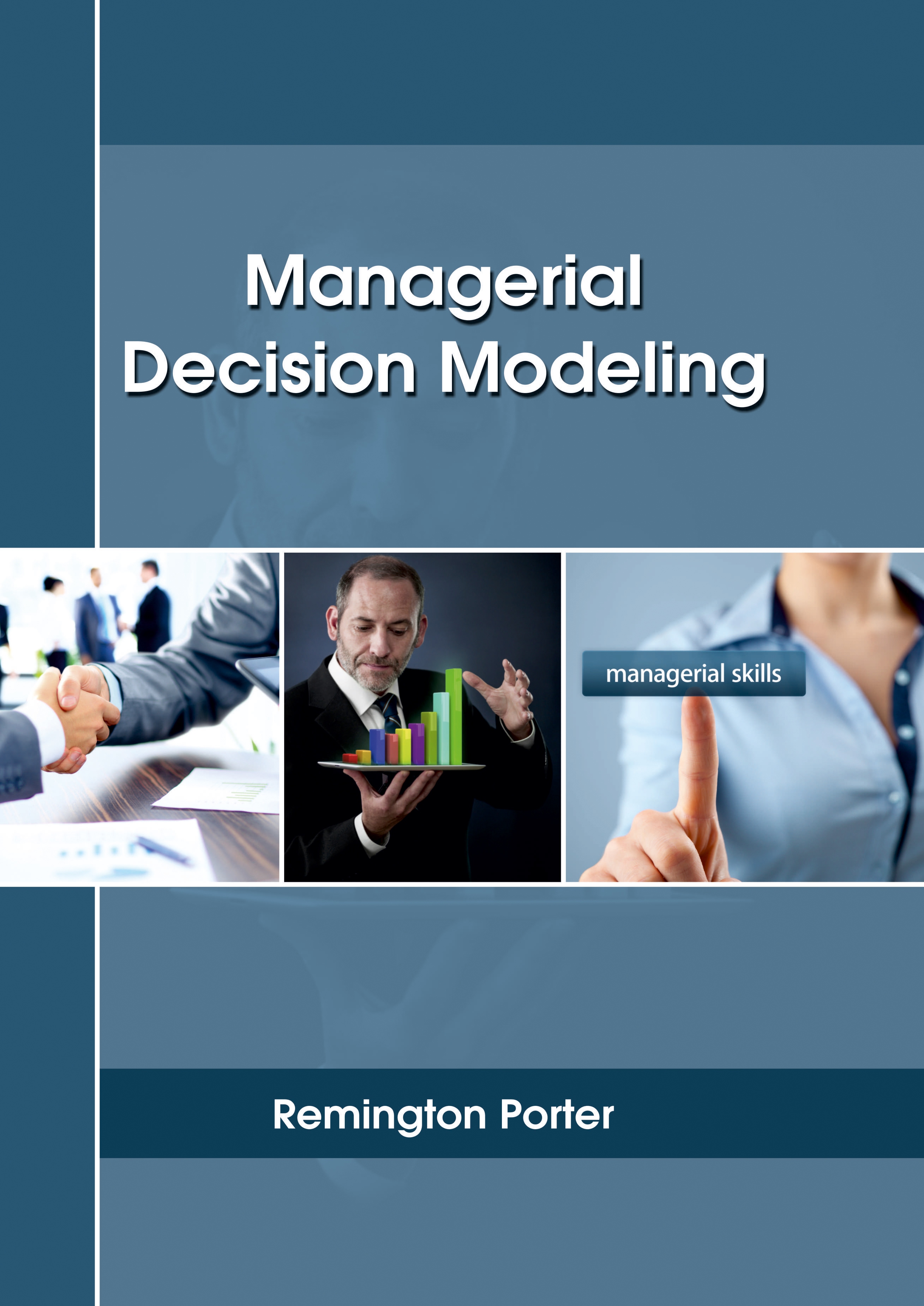 Managerial
Decision Modeling

managerial skills

Remington Porter